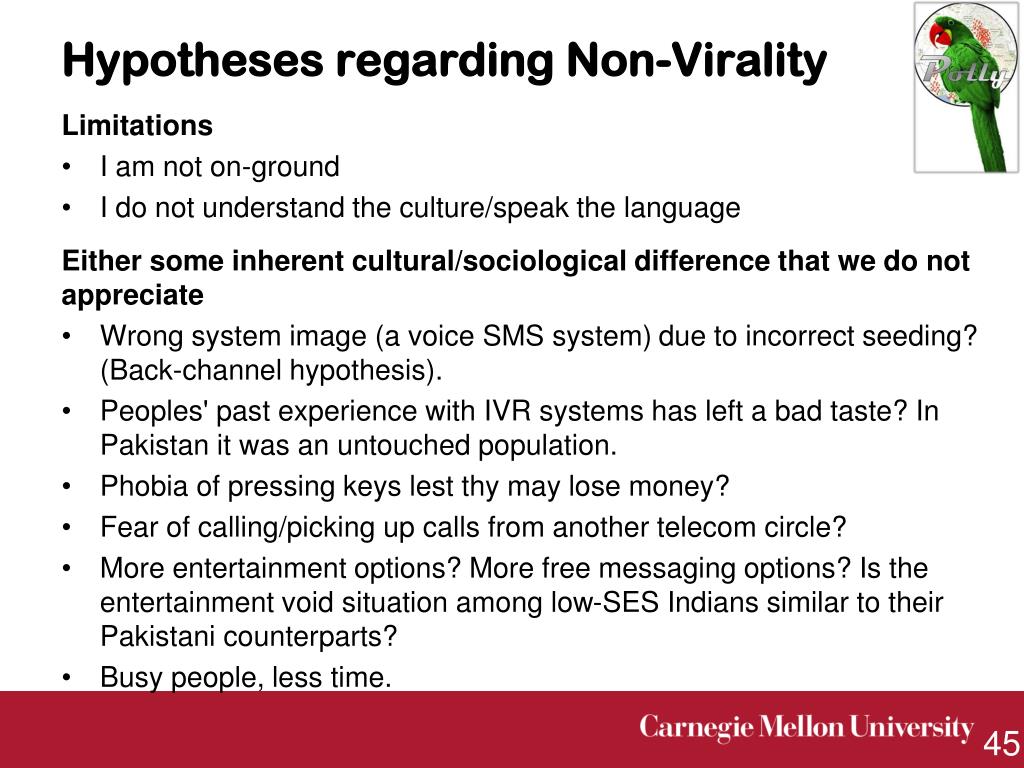 Hypotheses regarding Non-Virality

Polly

Limitations
• I am not on-ground
• I do not understand the culture/speak the language

Either some inherent cultural/sociological difference that we do not appreciate
• Wrong system image (a voice SMS system) due to incorrect seeding? (Back-channel hypothesis).
• Peoples' past experience with IVR systems has left a bad taste? In Pakistan it was an untouched population.
• Phobia of pressing keys lest thy may lose money?
• Fear of calling/picking up calls from another telecom circle?
• More entertainment options? More free messaging options? Is the entertainment void situation among low-SES Indians similar to their Pakistani counterparts?
• Busy people, less time.

Carnegie Mellon University

45